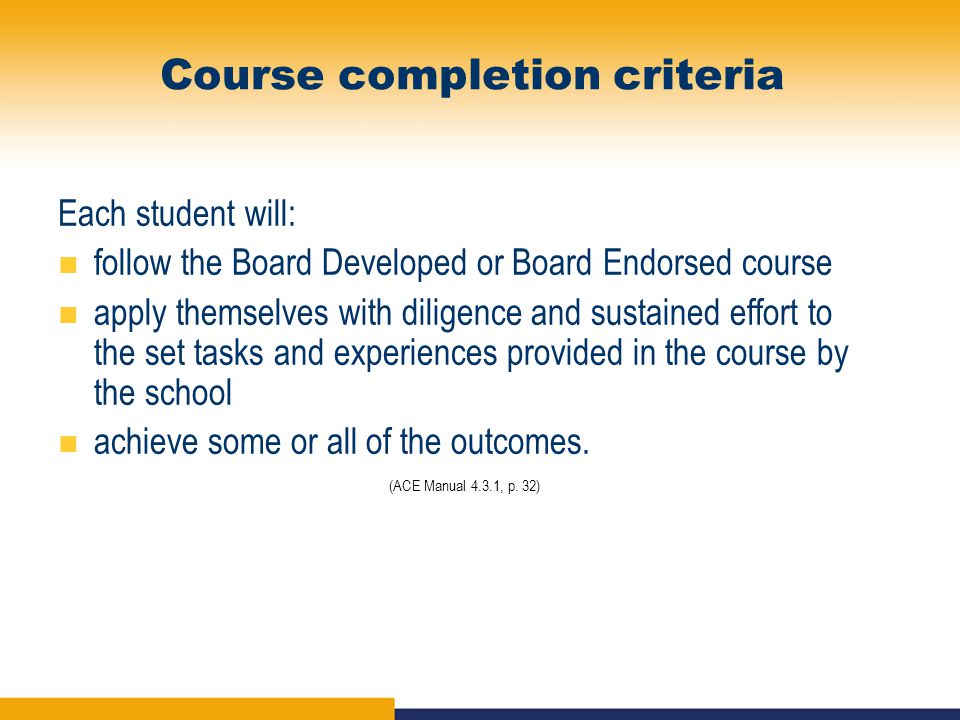 Course completion criteria

Each student will:

- follow the Board Developed or Board Endorsed course
- apply themselves with diligence and sustained effort to the set tasks and experiences provided in the course by the school
- achieve some or all of the outcomes.

(ACE Manual 4.3.1, p. 32)